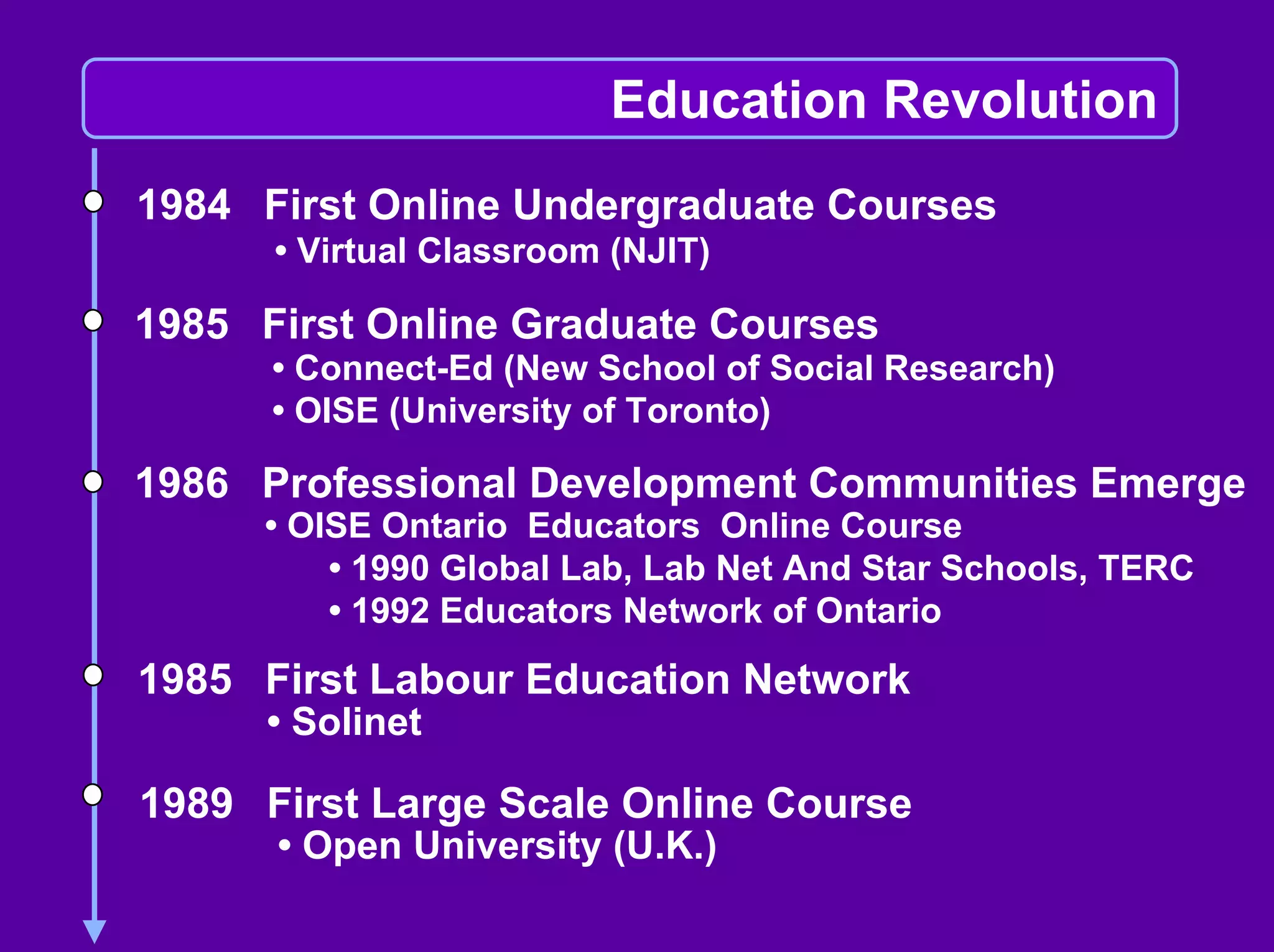 Education Revolution

1984 First Online Undergraduate Courses
• Virtual Classroom (NJIT)

1985 First Online Graduate Courses
• Connect-Ed (New School of Social Research)
• OISE (University of Toronto)

1986 Professional Development Communities Emerge
• OISE Ontario Educators Online Course
• 1990 Global Lab, Lab Net And Star Schools, TERC
• 1992 Educators Network of Ontario

1985 First Labour Education Network
• Solinet

1989 First Large Scale Online Course
• Open University (U.K.)